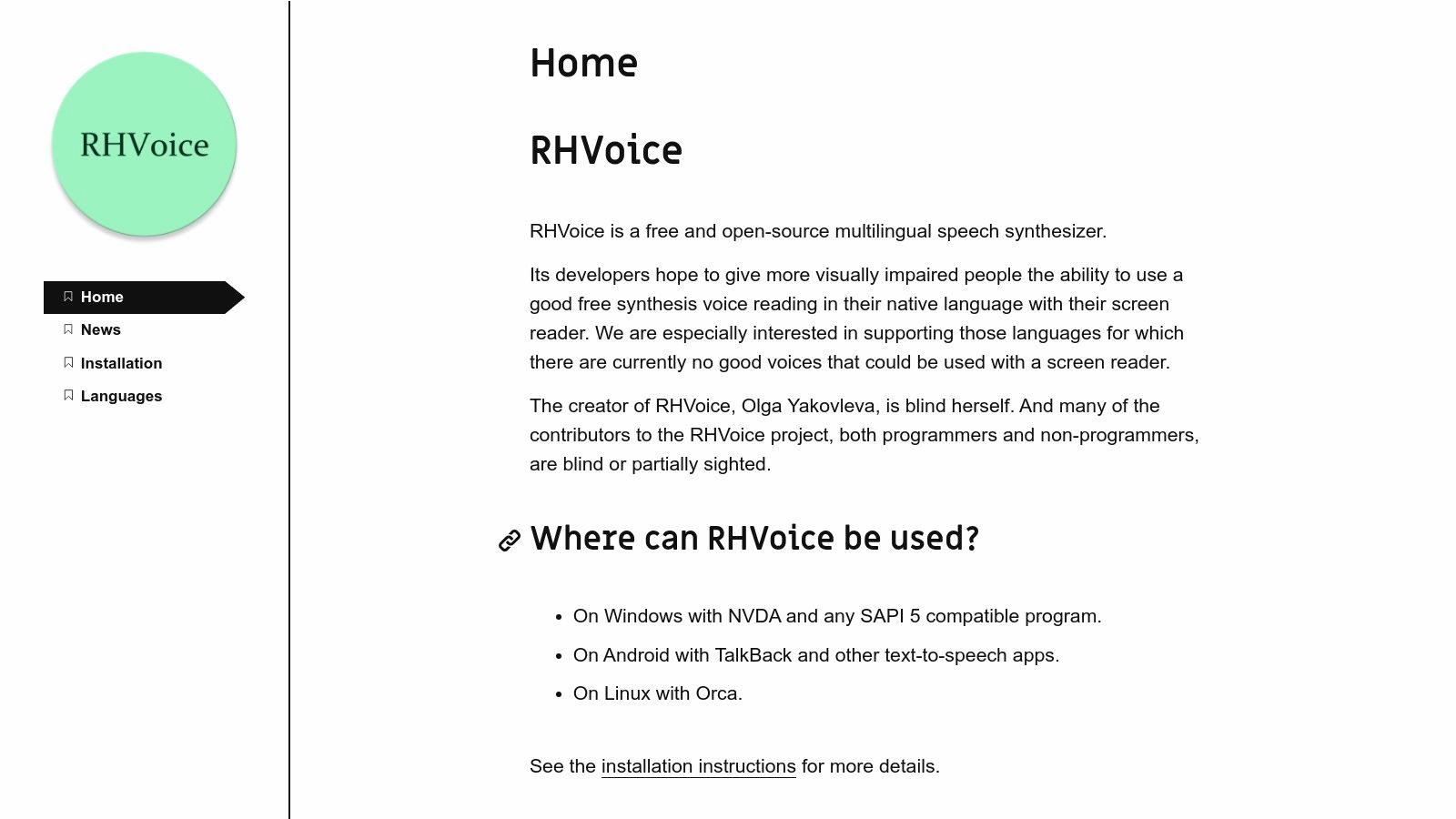 RHVoice

Home
News
Installation
Languages

Home

RHVoice

RHVoice is a free and open-source multilingual speech synthesizer.

Its developers hope to give more visually impaired people the ability to use a good free synthesis voice reading in their native language with their screen reader. We are especially interested in supporting those languages for which there are currently no good voices that could be used with a screen reader.

The creator of RHVoice, Olga Yakovleva, is blind herself. And many of the contributors to the RHVoice project, both programmers and non-programmers, are blind or partially sighted.

Where can RHVoice be used?

- On Windows with NVDA and any SAPI 5 compatible program.
- On Android with TalkBack and other text-to-speech apps.
- On Linux with Orca.

See the installation instructions for more details.